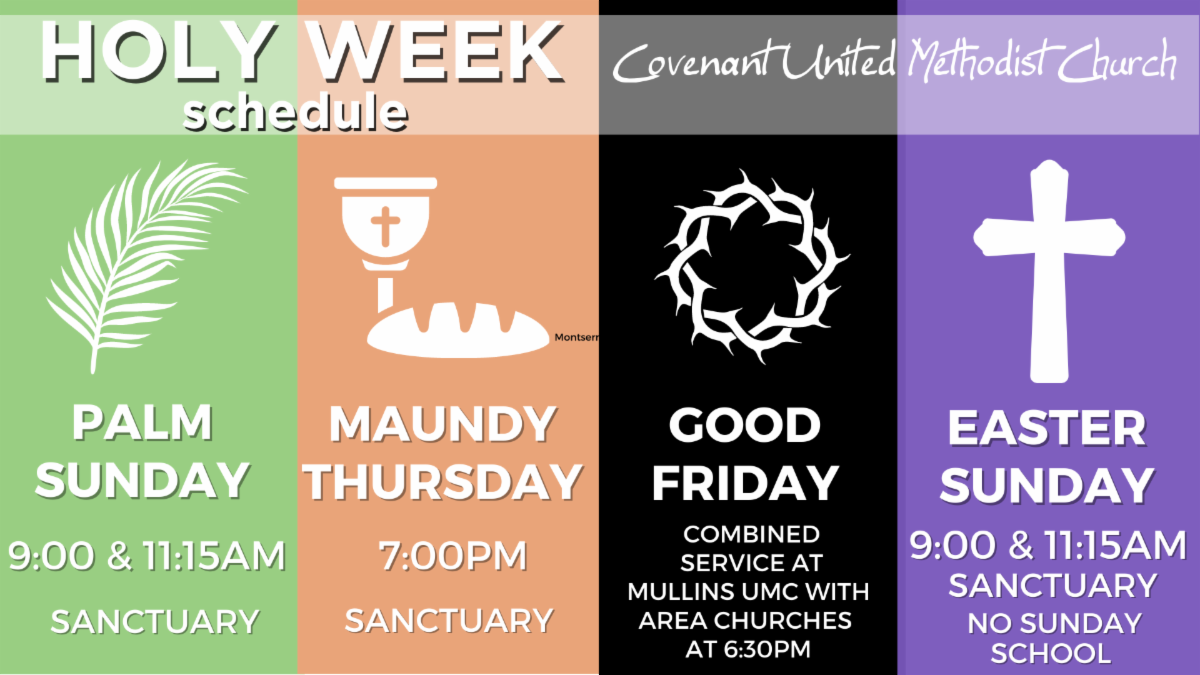 HOLY WEEK
schedule

Covenant United Methodist Church

Montserr

PALM SUNDAY

9:00 & 11:15AM

SANCTUARY

MAUNDY THURSDAY

7:00PM

SANCTUARY

GOOD FRIDAY

COMBINED SERVICE AT MULLINS UMC WITH AREA CHURCHES AT 6:30PM

EASTER SUNDAY

9:00 & 11:15AM
SANCTUARY
NO SUNDAY SCHOOL